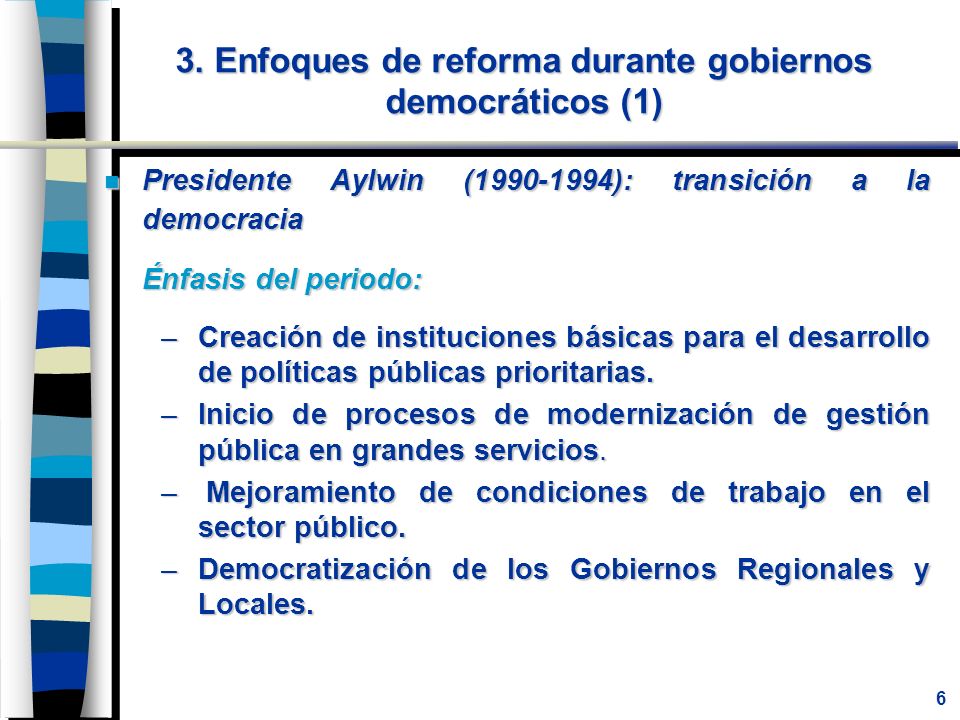 3. Enfoques de reforma durante gobiernos democráticos (1)

Presidente Aylwin (1990-1994): transición a la democracia

Énfasis del periodo:

– Creación de instituciones básicas para el desarrollo de políticas públicas prioritarias.

– Inicio de procesos de modernización de gestión pública en grandes servicios.

– Mejoramiento de condiciones de trabajo en el sector público.

– Democratización de los Gobiernos Regionales y Locales.

6